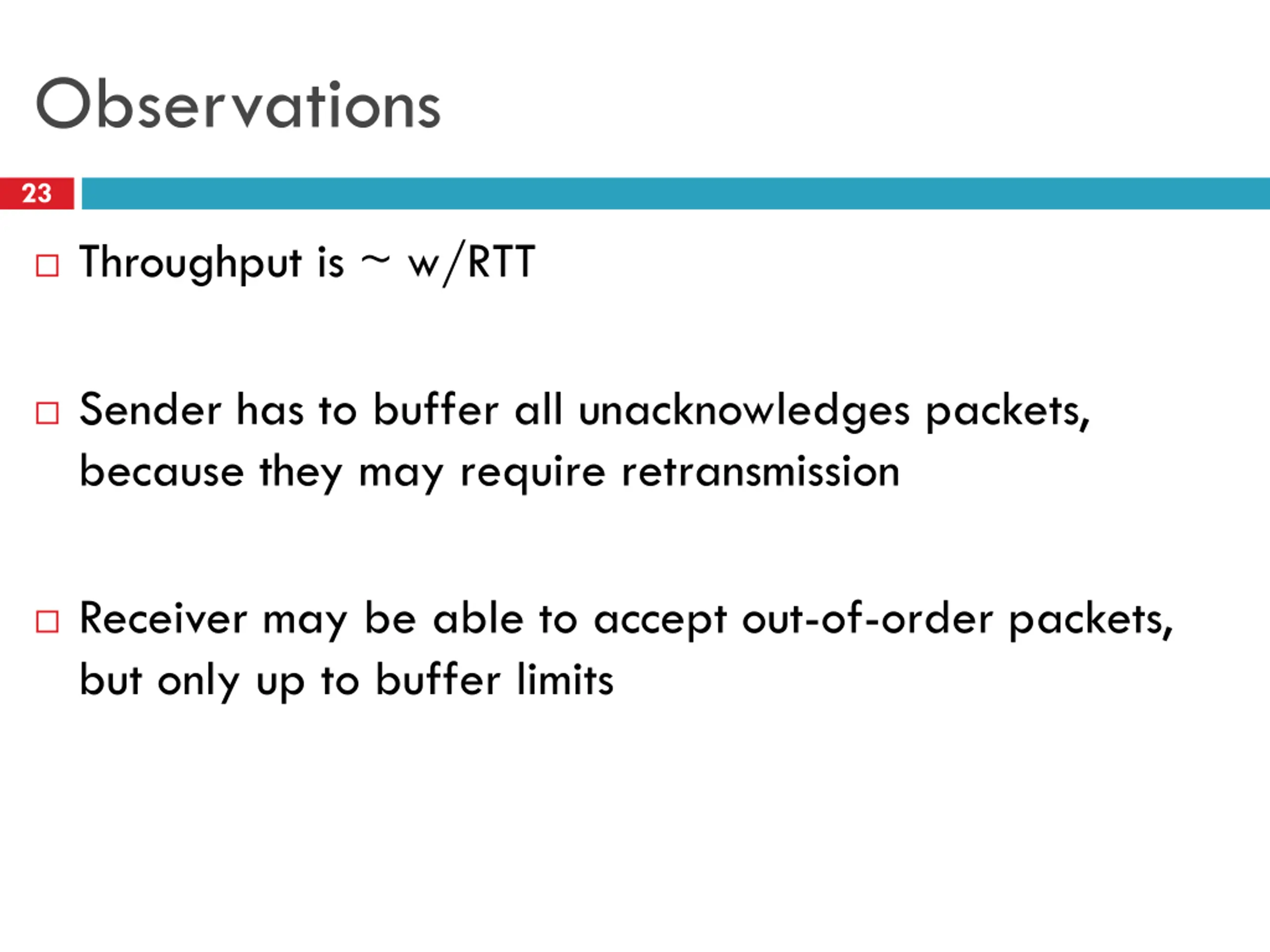 Observations

23

□ Throughput is ~ w/RTT

□ Sender has to buffer all unacknowledges packets, because they may require retransmission

□ Receiver may be able to accept out-of-order packets, but only up to buffer limits